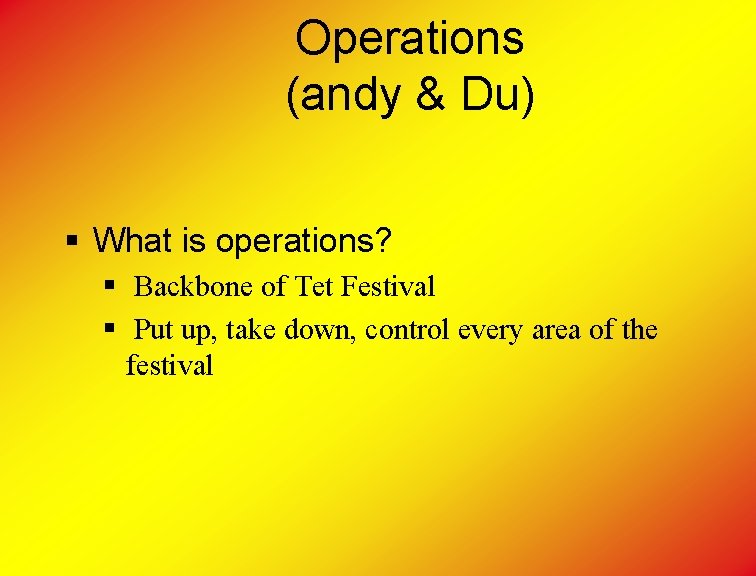 Operations
(andy & Du)

▪ What is operations?
▪ Backbone of Tet Festival
▪ Put up, take down, control every area of the festival